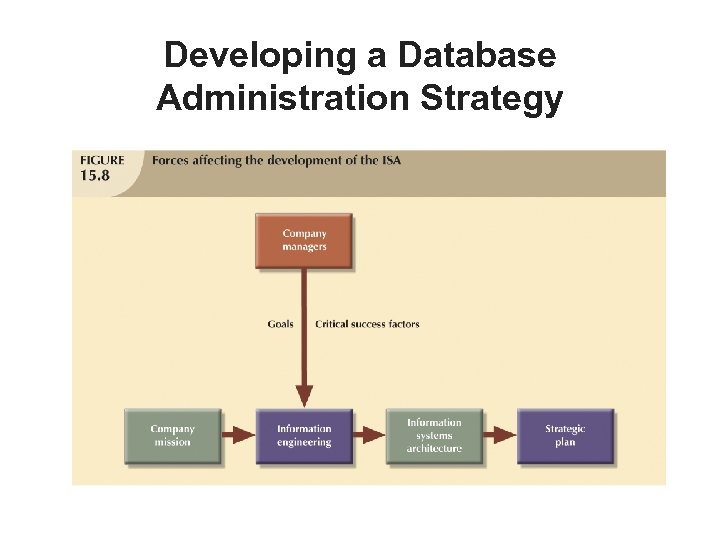 Developing a Database Administration Strategy

FIGURE 15.8

Forces affecting the development of the ISA

Company managers

Goals

Critical success factors

Company mission

Information engineering

Information systems architecture

Strategic plan